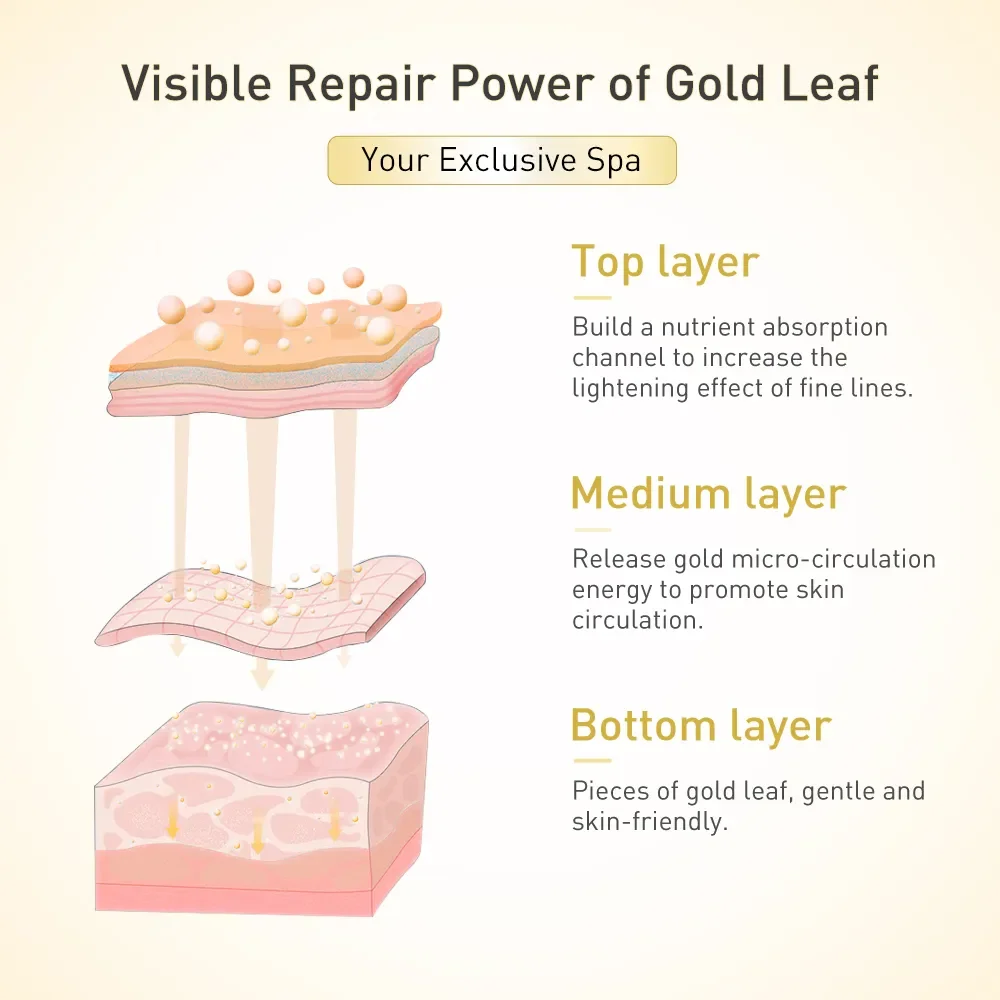 Visible Repair Power of Gold Leaf

Your Exclusive Spa

Top layer

Build a nutrient absorption channel to increase the lightening effect of fine lines.

Medium layer

Release gold micro-circulation energy to promote skin circulation.

Bottom layer

Pieces of gold leaf, gentle and skin-friendly.